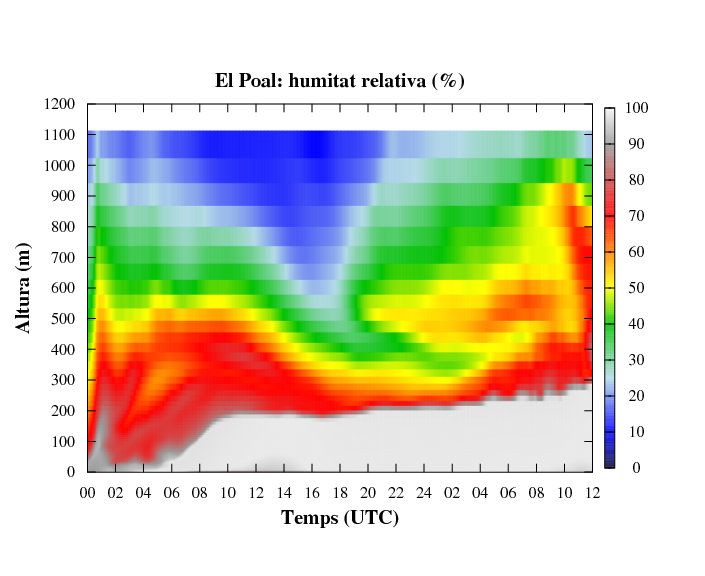 El Poal: humitat relativa (%)

Altura (m)

1200
1100
1000
900
800
700
600
500
400
300
200
100
0

00 02 04 06 08 10 12 14 16 18 20 22 24 02 04 06 08 10 12

Temps (UTC)

100
90
80
70
60
50
40
30
20
10
0